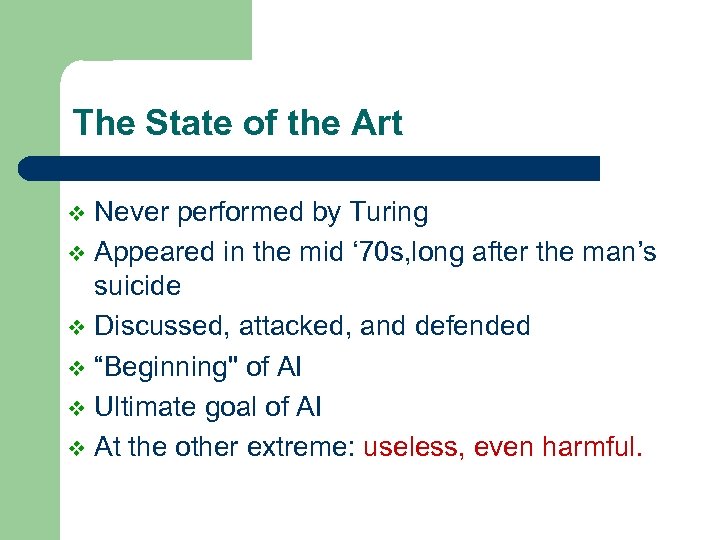 The State of the Art

❖ Never performed by Turing
❖ Appeared in the mid ‘70s,long after the man’s suicide
❖ Discussed, attacked, and defended
❖ “Beginning" of AI
❖ Ultimate goal of AI
❖ At the other extreme: useless, even harmful.